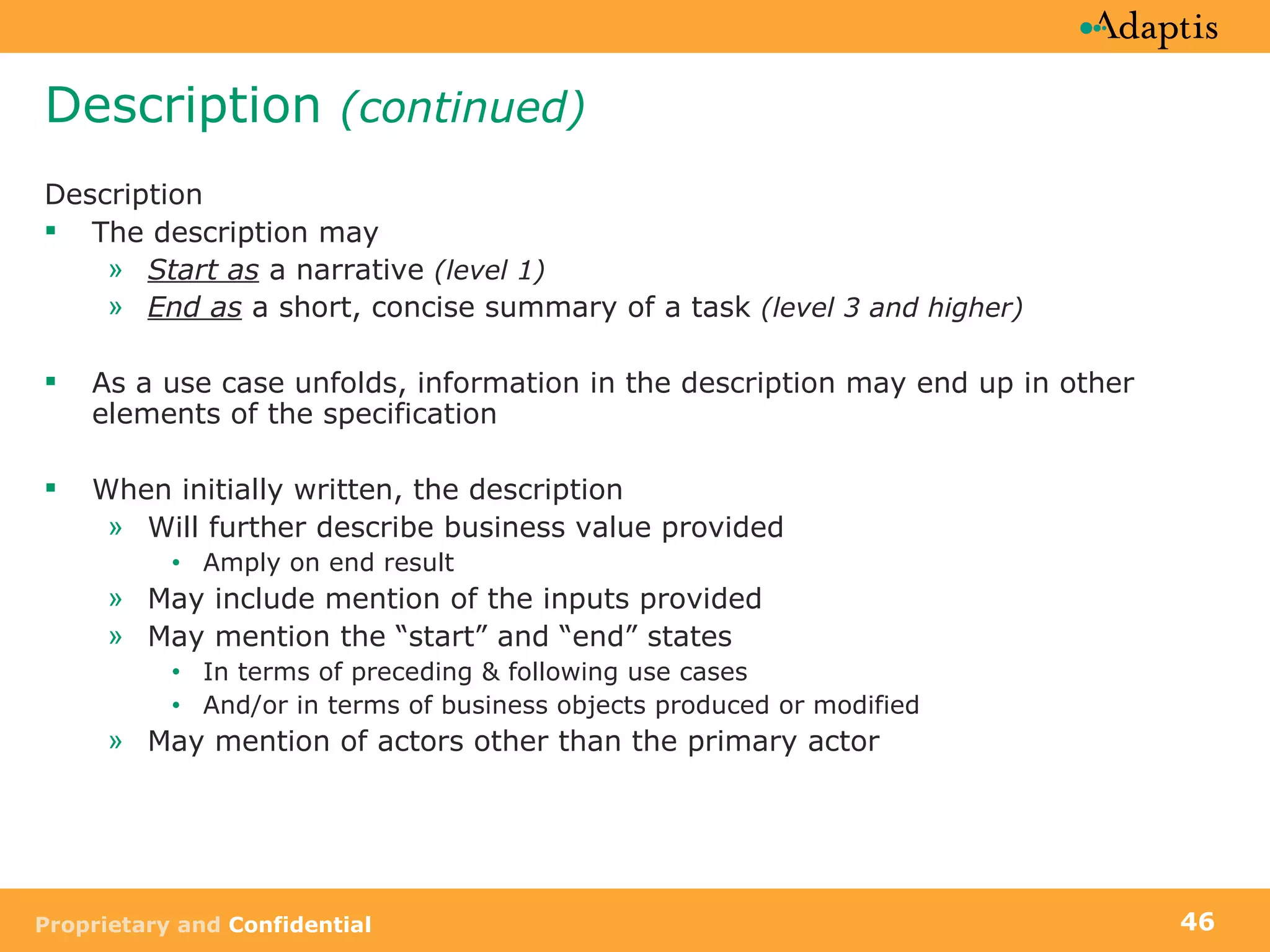 Adaptis

Description (continued)

Description

▪ The description may
» Start as a narrative (level 1)
» End as a short, concise summary of a task (level 3 and higher)

▪ As a use case unfolds, information in the description may end up in other elements of the specification

▪ When initially written, the description
» Will further describe business value provided
• Amply on end result
» May include mention of the inputs provided
» May mention the “start” and “end” states
• In terms of preceding & following use cases
• And/or in terms of business objects produced or modified
» May mention of actors other than the primary actor

Proprietary and Confidential

46